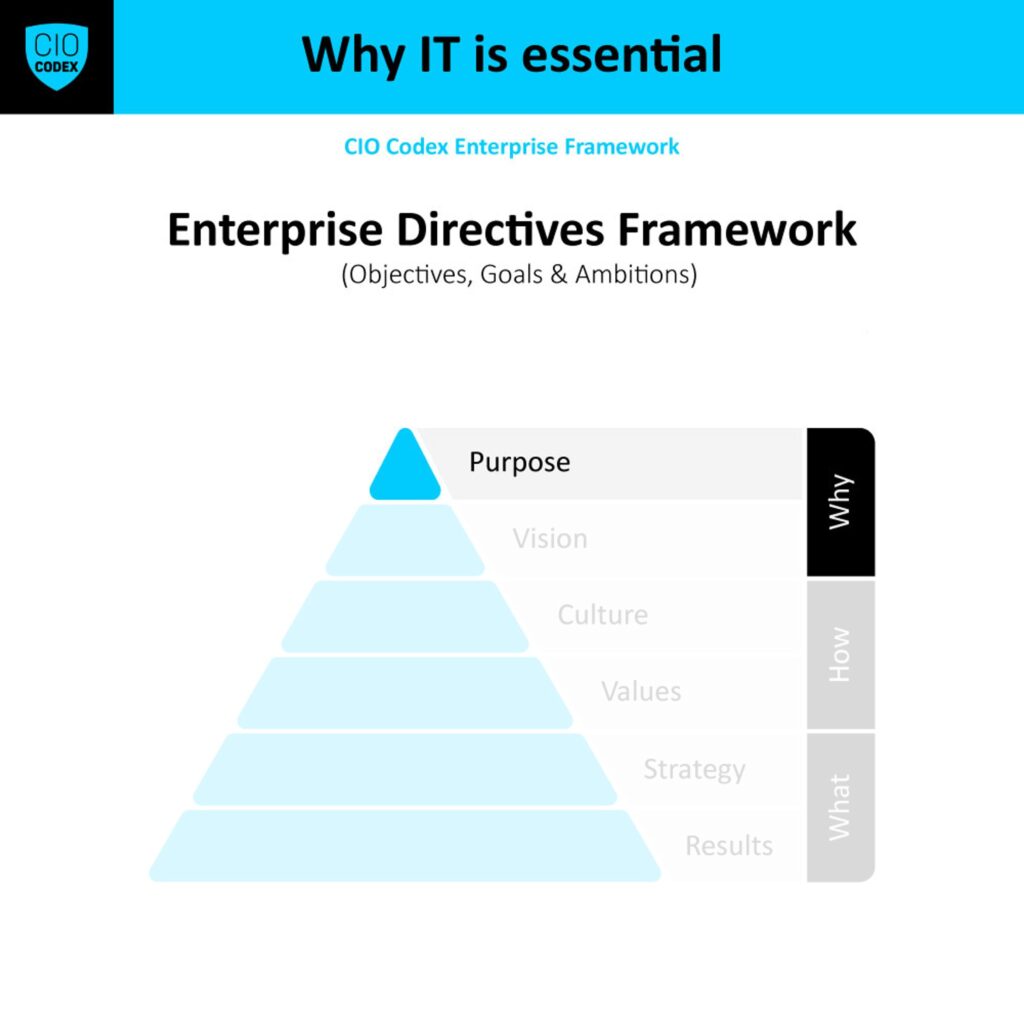 CIO CODEX

Why IT is essential

CIO Codex Enterprise Framework

Enterprise Directives Framework
(Objectives, Goals & Ambitions)

Purpose
Vision
Culture
Values
Strategy
Results

Why
How
What